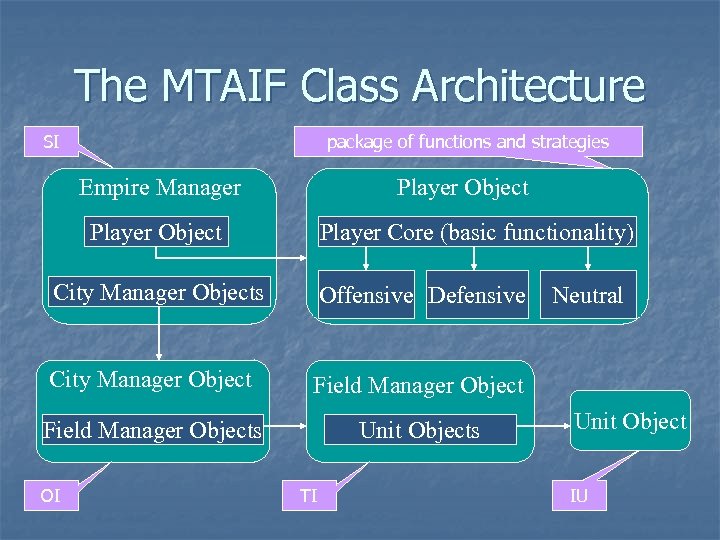 The MTAIF Class Architecture

SI

package of functions and strategies

Empire Manager

Player Object

City Manager Objects

Player Object

Player Core (basic functionality)

Offensive

Defensive

Neutral

City Manager Object

Field Manager Objects

Field Manager Object

Unit Objects

Unit Object

OI

TI

IU